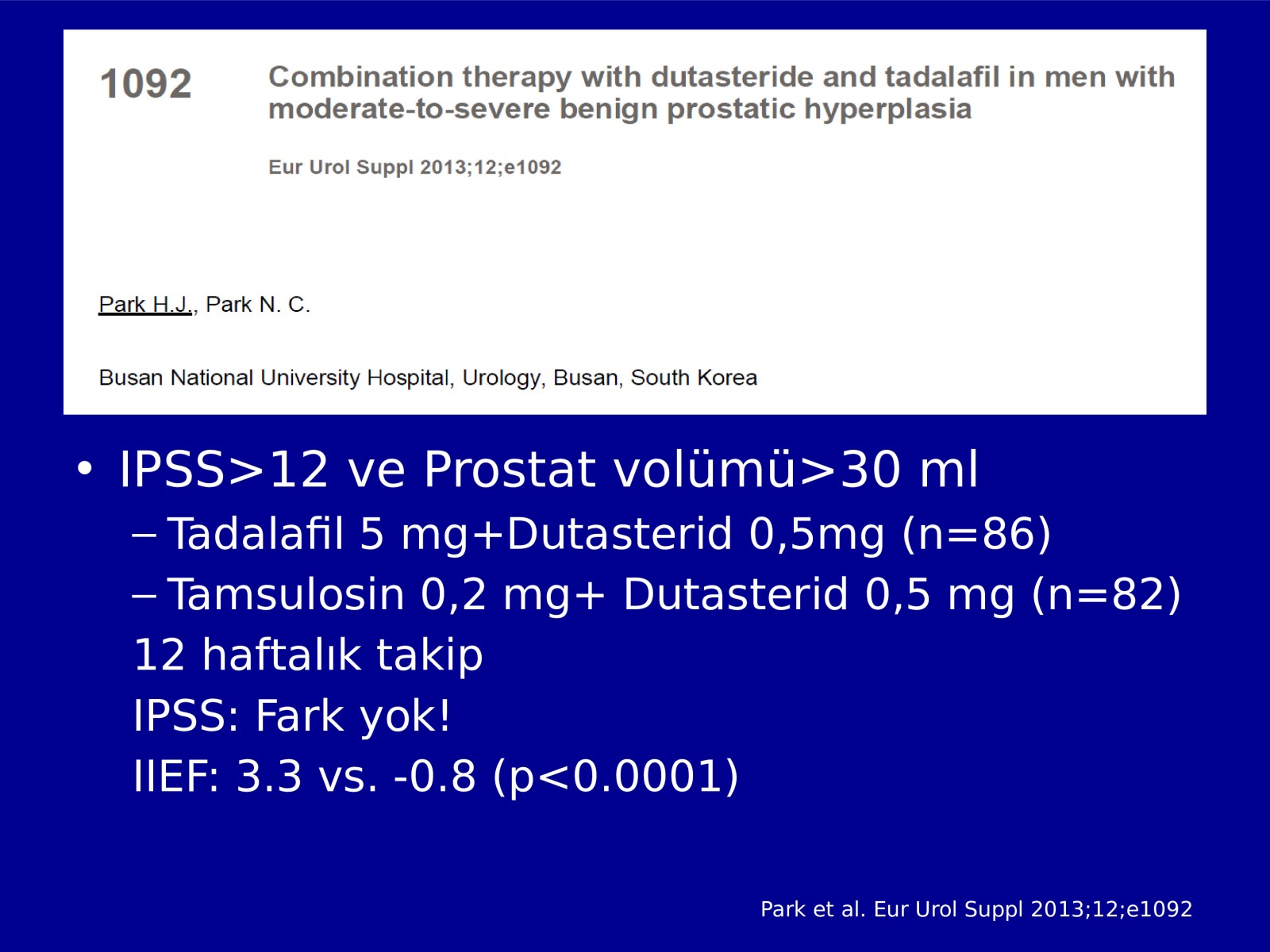 1092 Combination therapy with dutasteride and tadalafil in men with moderate-to-severe benign prostatic hyperplasia

Eur Urol Suppl 2013;12;e1092

Park H.J., Park N. C.

Busan National University Hospital, Urology, Busan, South Korea

• IPSS>12 ve Prostat volümü>30 ml
– Tadalafil 5 mg+Dutasterid 0,5mg (n=86)
– Tamsulosin 0,2 mg+ Dutasterid 0,5 mg (n=82)
12 haftalık takip
IPSS: Fark yok!
IIEF: 3.3 vs. -0.8 (p<0.0001)

Park et al. Eur Urol Suppl 2013;12;e1092